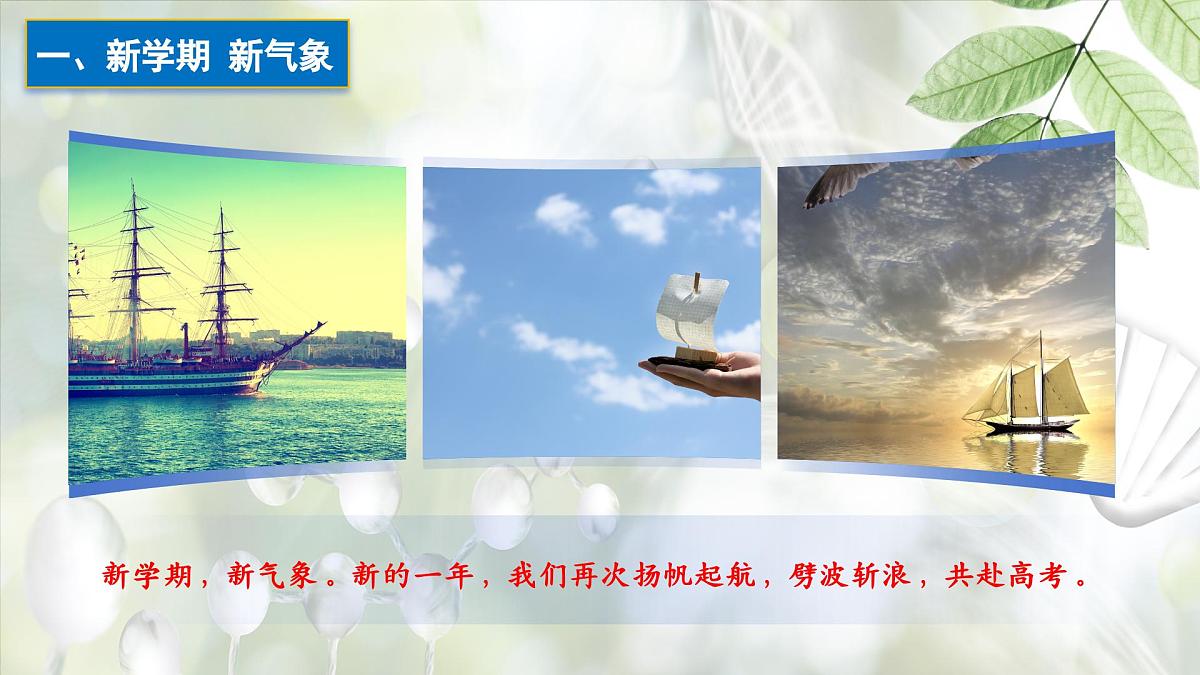 一、新学期 新气象

新学期，新气象。新的一年，我们再次扬帆起航，劈波斩浪，共赴高考。